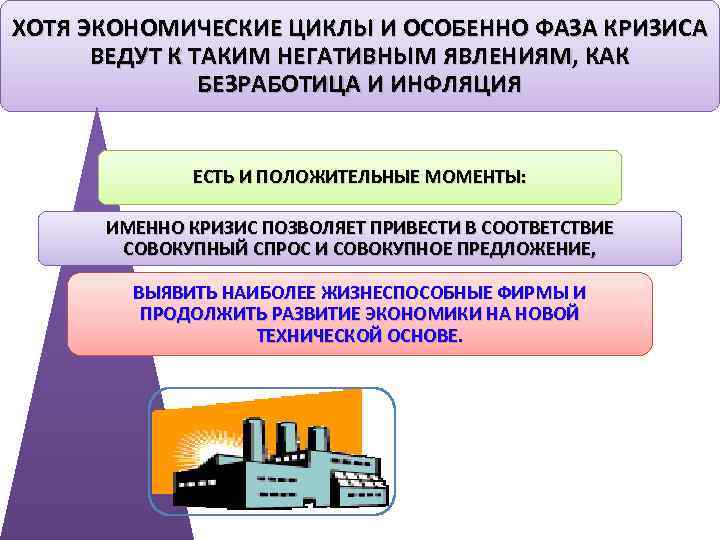 ХОТЯ ЭКОНОМИЧЕСКИЕ ЦИКЛЫ И ОСОБЕННО ФАЗА КРИЗИСА ВЕДУТ К ТАКИМ НЕГАТИВНЫМ ЯВЛЕНИЯМ, КАК БЕЗРАБОТИЦА И ИНФЛЯЦИЯ

ЕСТЬ И ПОЛОЖИТЕЛЬНЫЕ МОМЕНТЫ:

ИМЕННО КРИЗИС ПОЗВОЛЯЕТ ПРИВЕСТИ В СООТВЕТСТВИЕ СОВОКУПНЫЙ СПРОС И СОВОКУПНОЕ ПРЕДЛОЖЕНИЕ,

ВЫЯВИТЬ НАИБОЛЕЕ ЖИЗНЕСПОСОБНЫЕ ФИРМЫ И ПРОДОЛЖИТЬ РАЗВИТИЕ ЭКОНОМИКИ НА НОВОЙ ТЕХНИЧЕСКОЙ ОСНОВЕ.